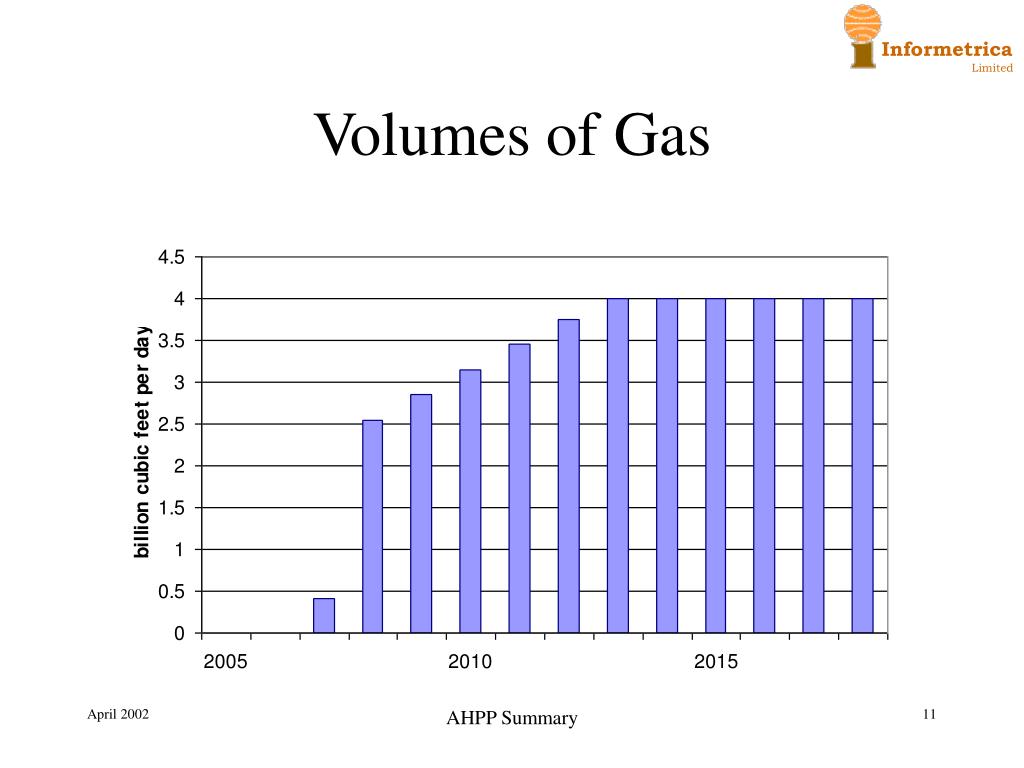 Informetrica
Limited

Volumes of Gas

billion cubic feet per day

4.5
4
3.5
3
2.5
2
1.5
1
0.5
0

2005
2010
2015

April 2002

AHPP Summary

11